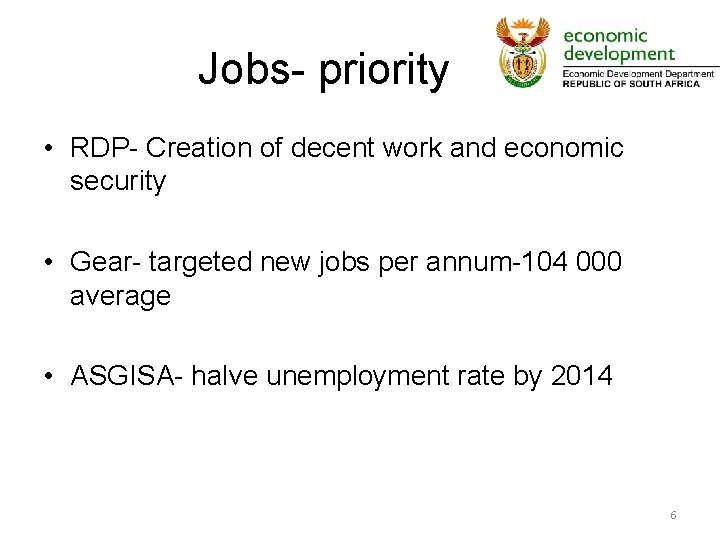 Jobs- priority

economic development
Economic Development Department
REPUBLIC OF SOUTH AFRICA

• RDP- Creation of decent work and economic security

• Gear- targeted new jobs per annum-104 000 average

• ASGISA- halve unemployment rate by 2014

6